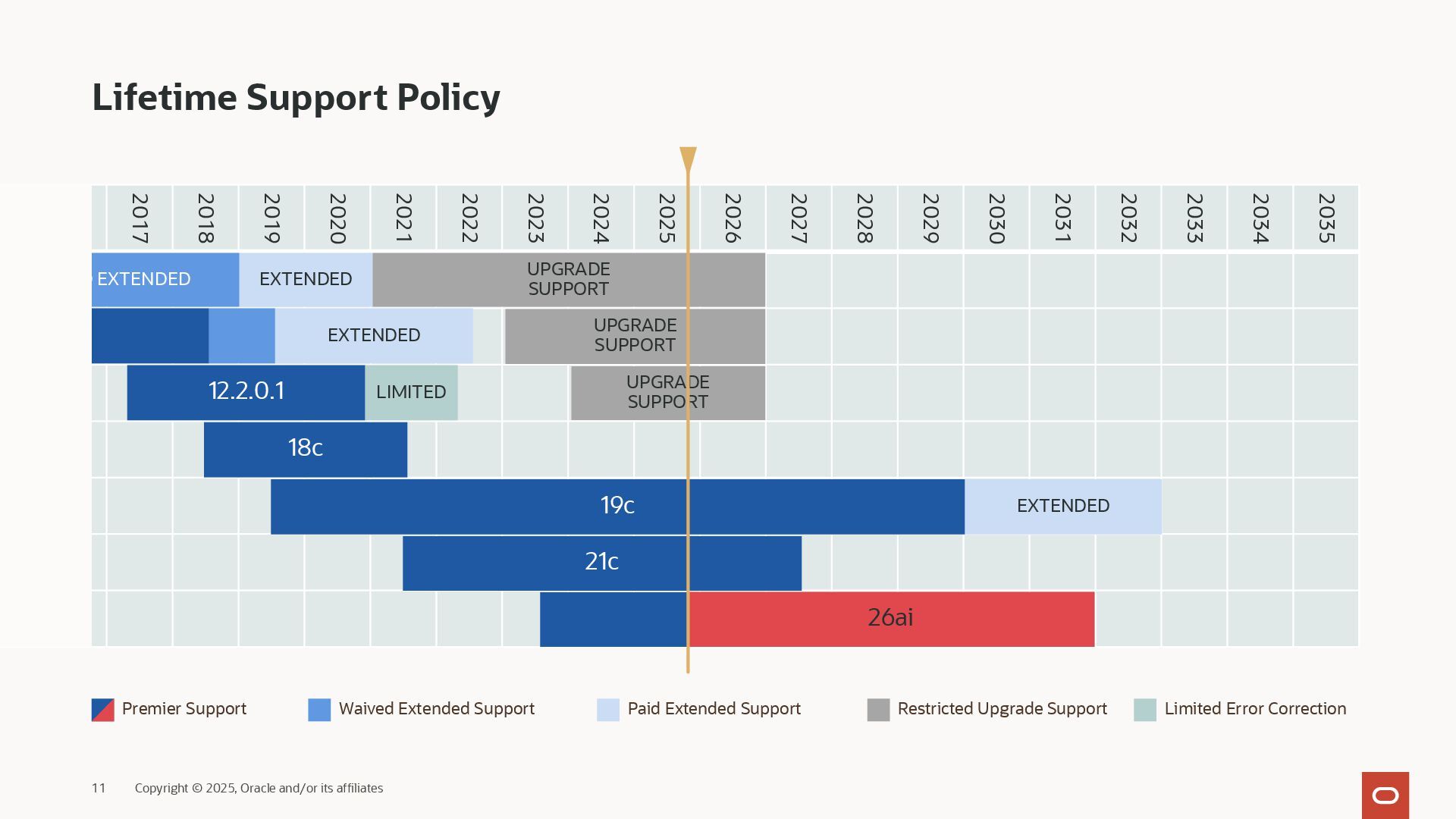 Lifetime Support Policy

2017 2018 2019 2020 2021 2022 2023 2024 2025 2026 2027 2028 2029 2030 2031 2032 2033 2034 2035

EXTENDED EXTENDED UPGRADE SUPPORT

EXTENDED UPGRADE SUPPORT

12.2.0.1 LIMITED UPGRADE SUPPORT

18c

19c EXTENDED

21c

26ai

Premier Support Waived Extended Support Paid Extended Support Restricted Upgrade Support Limited Error Correction

11 Copyright © 2025, Oracle and/or its affiliates